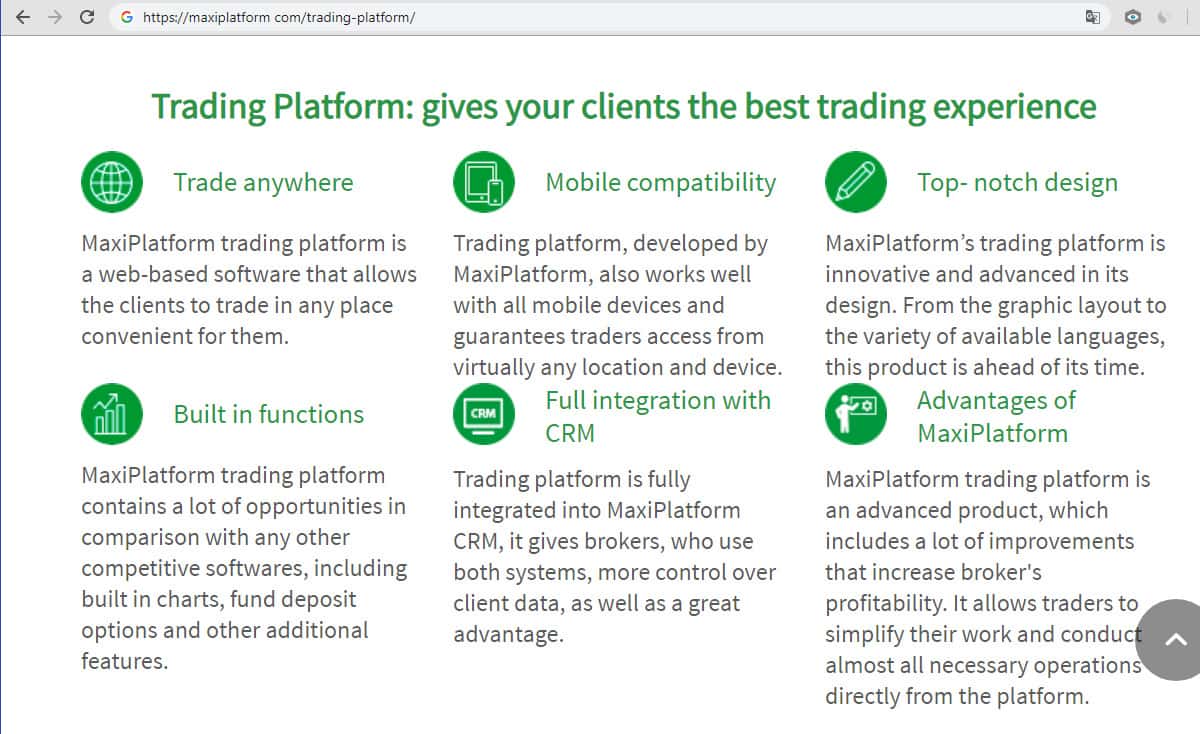 https://maxiplatform com/trading-platform/

Trading Platform: gives your clients the best trading experience

Trade anywhere

MaxiPlatform trading platform is a web-based software that allows the clients to trade in any place convenient for them.

Mobile compatibility

Trading platform, developed by MaxiPlatform, also works well with all mobile devices and guarantees traders access from virtually any location and device.

Top- notch design

MaxiPlatform's trading platform is innovative and advanced in its design. From the graphic layout to the variety of available languages, this product is ahead of its time.

Built in functions

MaxiPlatform trading platform contains a lot of opportunities in comparison with any other competitive softwares, including built in charts, fund deposit options and other additional features.

CRM

Full integration with CRM

Trading platform is fully integrated into MaxiPlatform CRM, it gives brokers, who use both systems, more control over client data, as well as a great advantage.

Advantages of MaxiPlatform

MaxiPlatform trading platform is an advanced product, which includes a lot of improvements that increase broker's profitability. It allows traders to simplify their work and conduct almost all necessary operations directly from the platform.